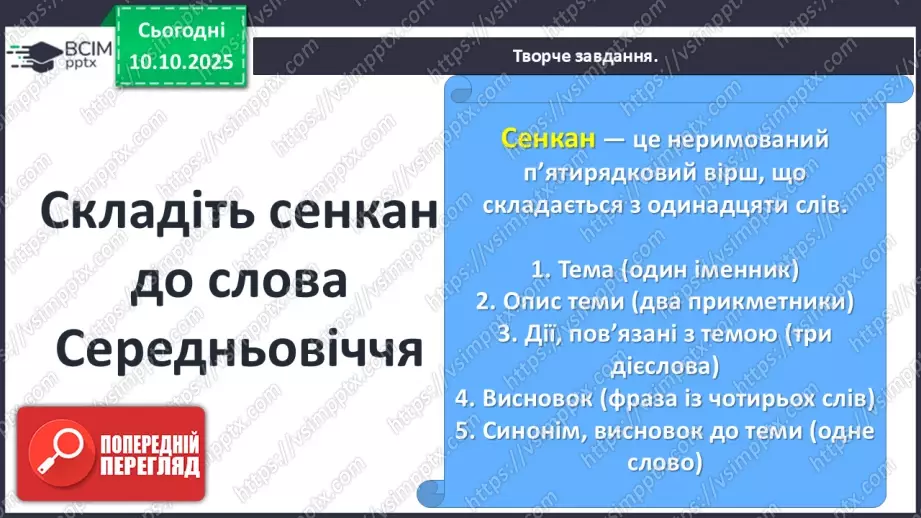 ВСІМ pptx

Сьогодні 10.10.2025

Творче завдання.

Складіть сенкан до слова Середньовіччя

Сенкан — це неримований п'ятирядковий вірш, що складається з одинадцяти слів.

1. Тема (один іменник)
2. Опис теми (два прикметники)
3. Дії, пов'язані з темою (три дієслова)
4. Висновок (фраза із чотирьох слів)
5. Синонім, висновок до теми (одне слово)

ПОПЕРЕДНІЙ ПЕРЕГЛЯД

https://vsimpptx.com